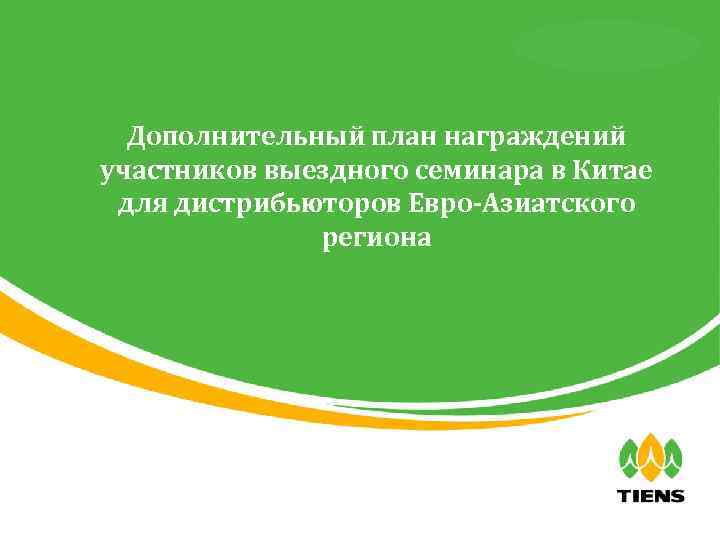 Дополнительный план награждений участников выездного семинара в Китае для дистрибьюторов Евро-Азиатского региона

TIENS